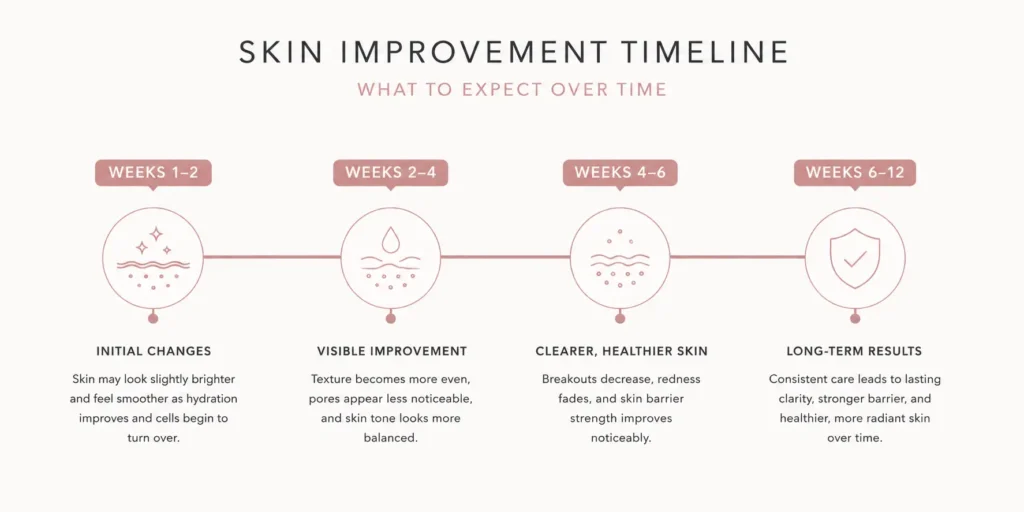 SKIN IMPROVEMENT TIMELINE

WHAT TO EXPECT OVER TIME

WEEKS 1–2

INITIAL CHANGES

Skin may look slightly brighter and feel smoother as hydration improves and cells begin to turn over.

WEEKS 2–4

VISIBLE IMPROVEMENT

Texture becomes more even, pores appear less noticeable, and skin tone looks more balanced.

WEEKS 4–6

CLEARER, HEALTHIER SKIN

Breakouts decrease, redness fades, and skin barrier strength improves noticeably.

WEEKS 6–12

LONG-TERM RESULTS

Consistent care leads to lasting clarity, stronger barrier, and healthier, more radiant skin over time.